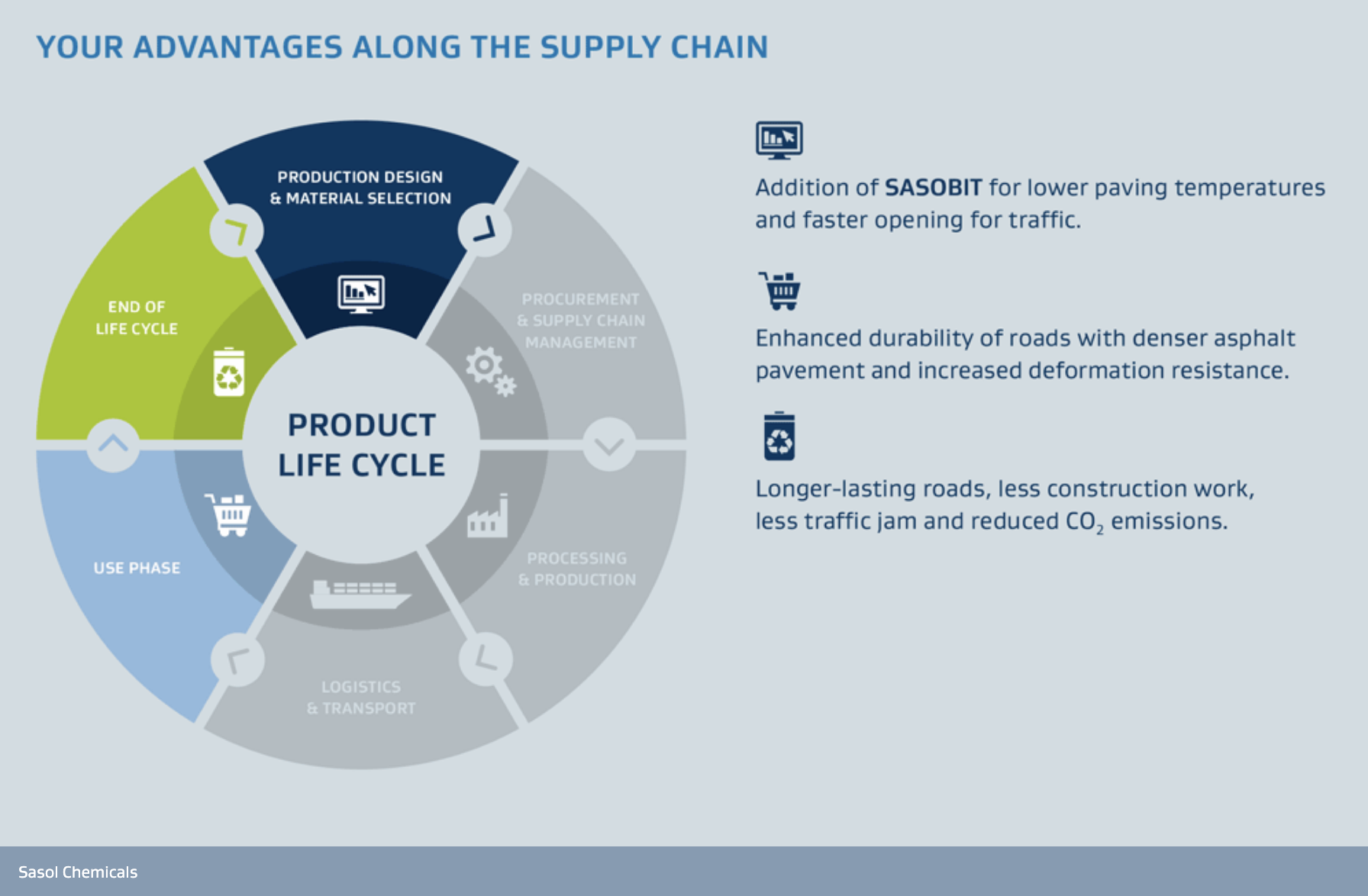 YOUR ADVANTAGES ALONG THE SUPPLY CHAIN

PRODUCTION DESIGN & MATERIAL SELECTION

PROCUREMENT & SUPPLY CHAIN MANAGEMENT

PROCESSING & PRODUCTION

LOGISTICS & TRANSPORT

USE PHASE

END OF LIFE CYCLE

PRODUCT LIFE CYCLE

Addition of SASOBIT for lower paving temperatures and faster opening for traffic.

Enhanced durability of roads with denser asphalt pavement and increased deformation resistance.

Longer-lasting roads, less construction work, less traffic jam and reduced $CO_2$ emissions.

Sasol Chemicals